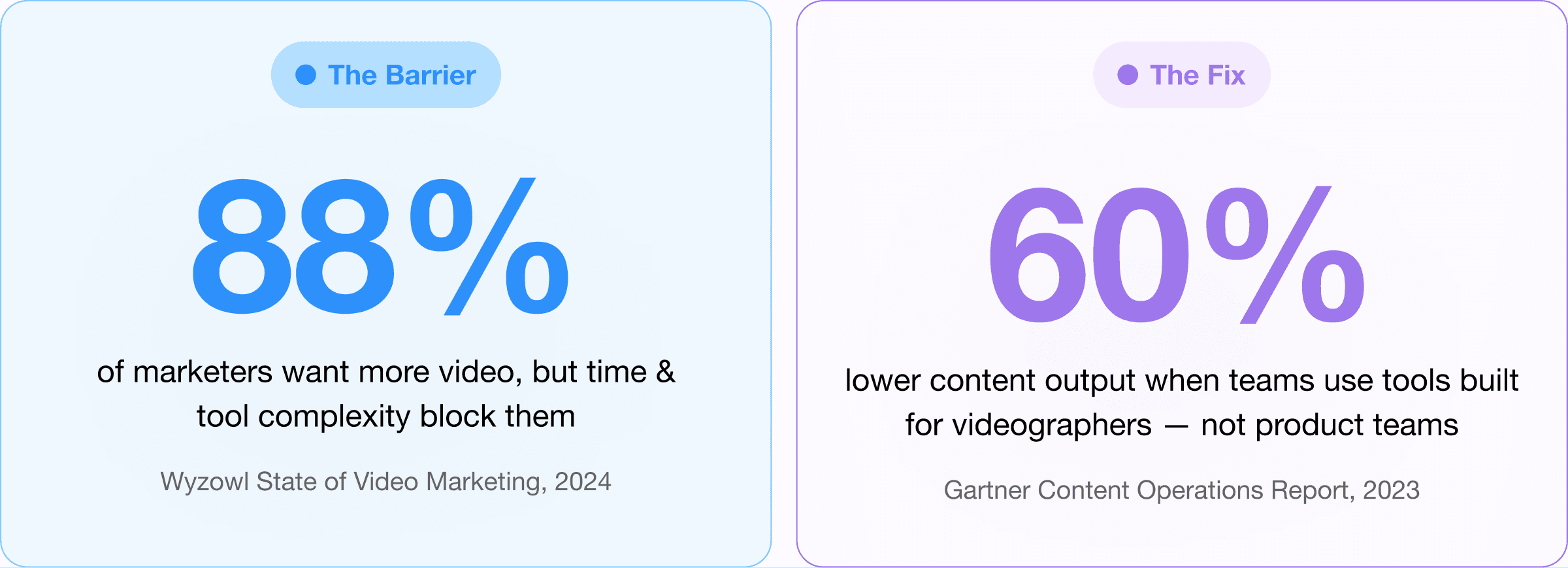 The Barrier

88%

of marketers want more video, but time & tool complexity block them

Wyzowl State of Video Marketing, 2024

The Fix

60%

lower content output when teams use tools built for videographers — not product teams

Gartner Content Operations Report, 2023